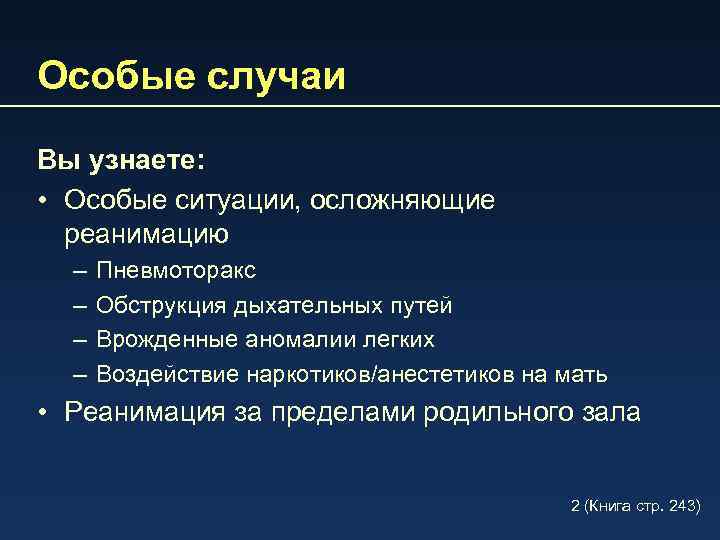 Особые случаи

Вы узнаете:

• Особые ситуации, осложняющие реанимацию
  – Пневмоторакс
  – Обструкция дыхательных путей
  – Врожденные аномалии легких
  – Воздействие наркотиков/анестетиков на мать
• Реанимация за пределами родильного зала

2 (Книга стр. 243)